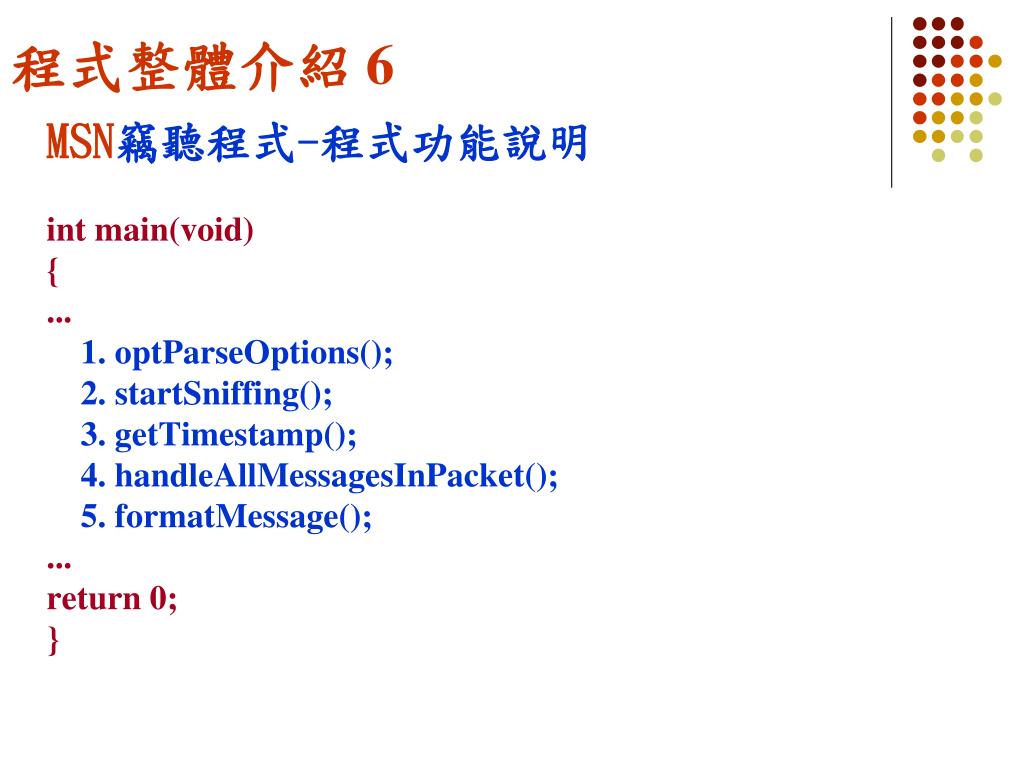 程式整體介紹 6

MSN竊聽程式-程式功能說明

int main(void)
{
...
1. optParseOptions();
2. startSniffing();
3. getTimestamp();
4. handleAllMessagesInPacket();
5. formatMessage();
...
return 0;
}